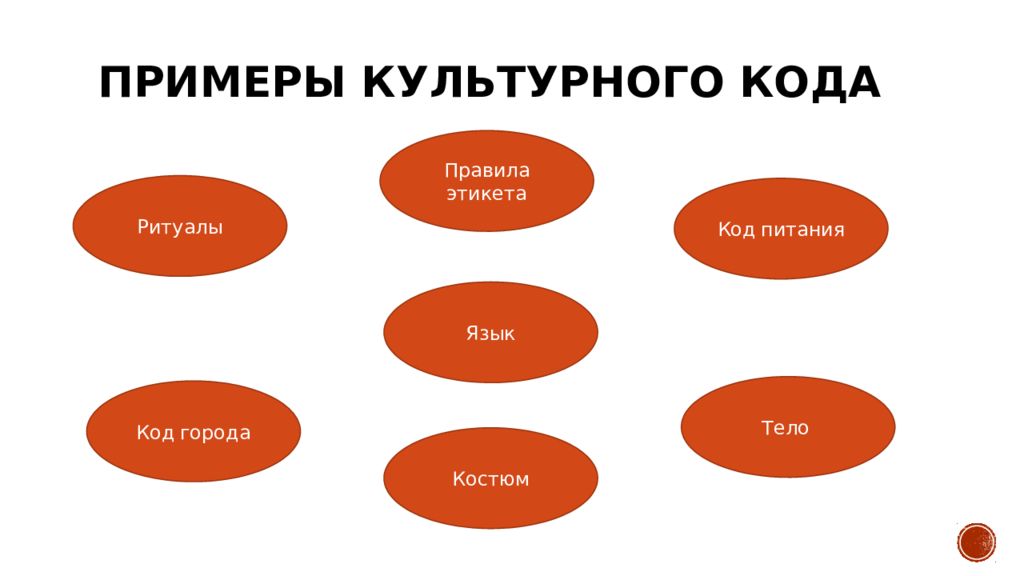 ПРИМЕРЫ КУЛЬТУРНОГО КОДА

Правила этикета

Ритуалы

Код питания

Язык

Код города

Тело

Костюм